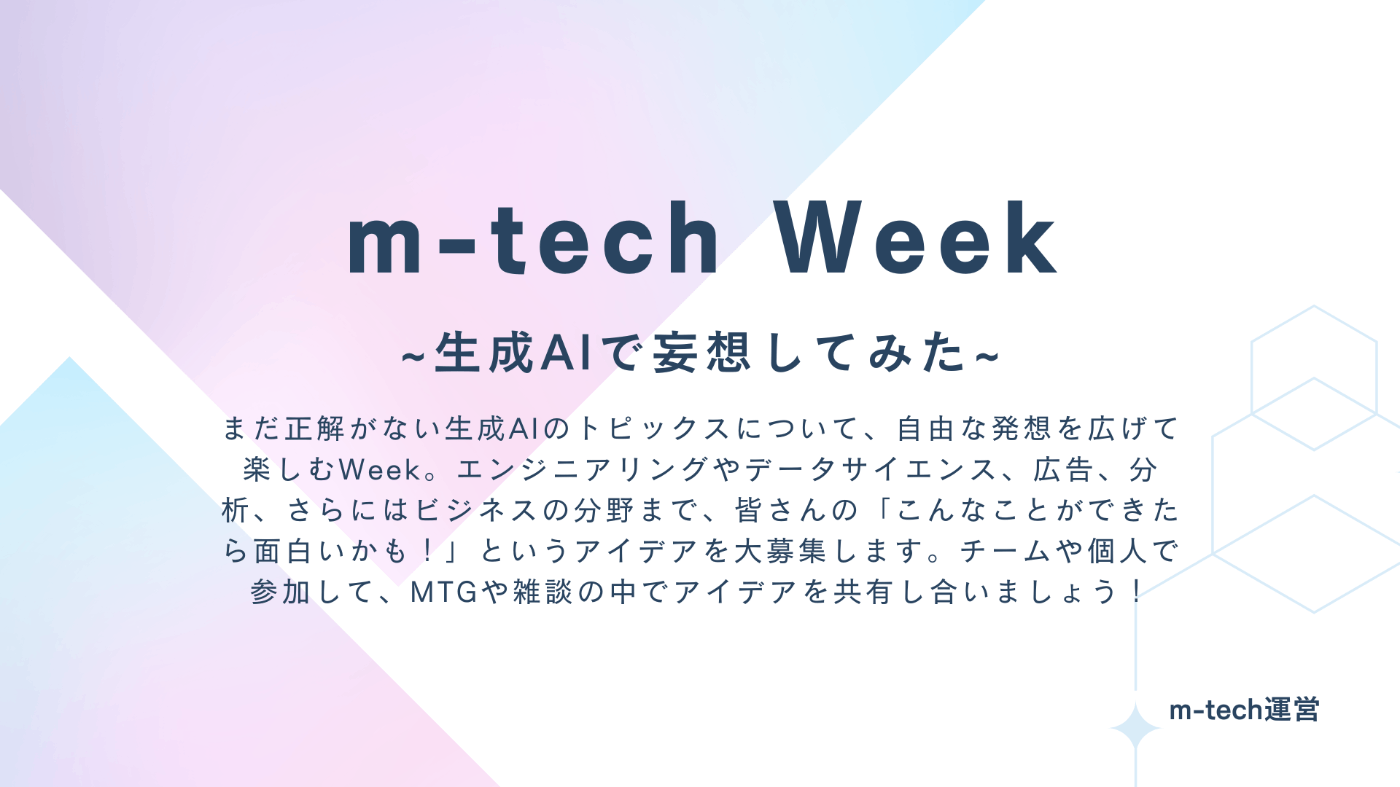 m-tech Week

~生成AIで妄想してみた~

まだ正解がない生成AIのトピックスについて、自由な発想を広げて楽しむWeek。エンジニアリングやデータサイエンス、広告、分析、さらにはビジネスの分野まで、皆さんの「こんなことができたら面白いかも！」というアイデアを大募集します。チームや個人で参加して、MTGや雑談の中でアイデアを共有し合いましょう！

m-tech運営